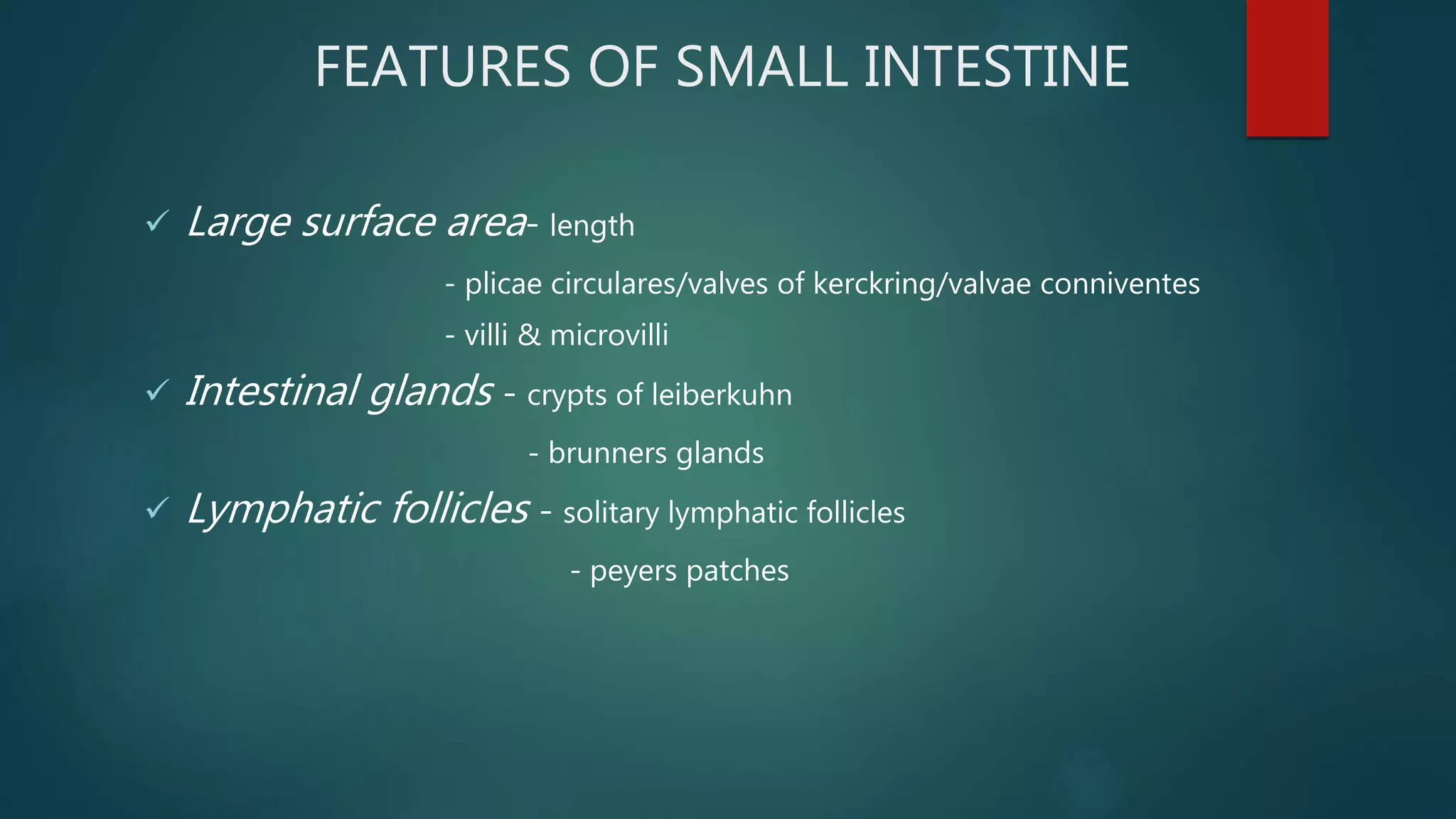 FEATURES OF SMALL INTESTINE

✓ Large surface area- length

- plicae circulares/valves of kerckring/valvae conniventes

- villi & microvilli

✓ Intestinal glands - crypts of leiberkuhn

- brunners glands

✓ Lymphatic follicles - solitary lymphatic follicles

- peyers patches